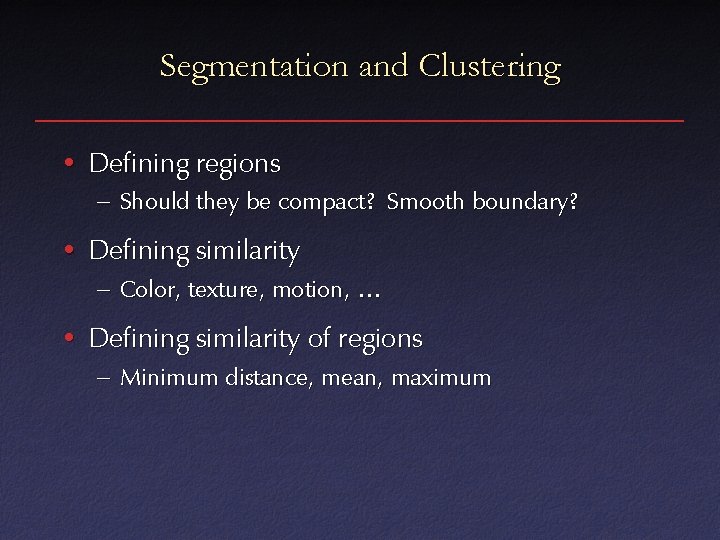 Segmentation and Clustering

• Defining regions
– Should they be compact? Smooth boundary?

• Defining similarity
– Color, texture, motion, …

• Defining similarity of regions
– Minimum distance, mean, maximum